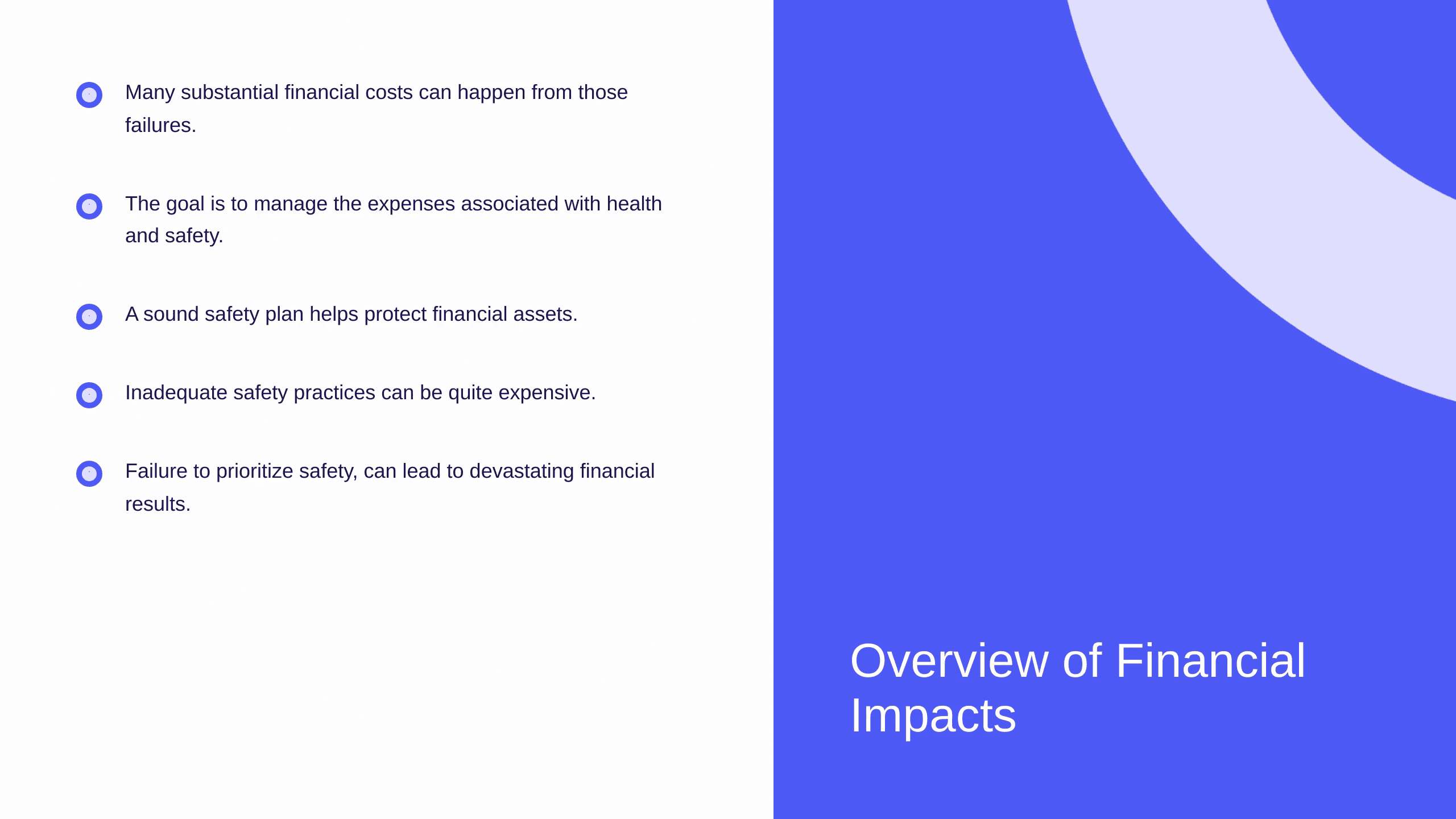 Many substantial financial costs can happen from those failures.

The goal is to manage the expenses associated with health and safety.

A sound safety plan helps protect financial assets.

Inadequate safety practices can be quite expensive.

Failure to prioritize safety, can lead to devastating financial results.

Overview of Financial Impacts